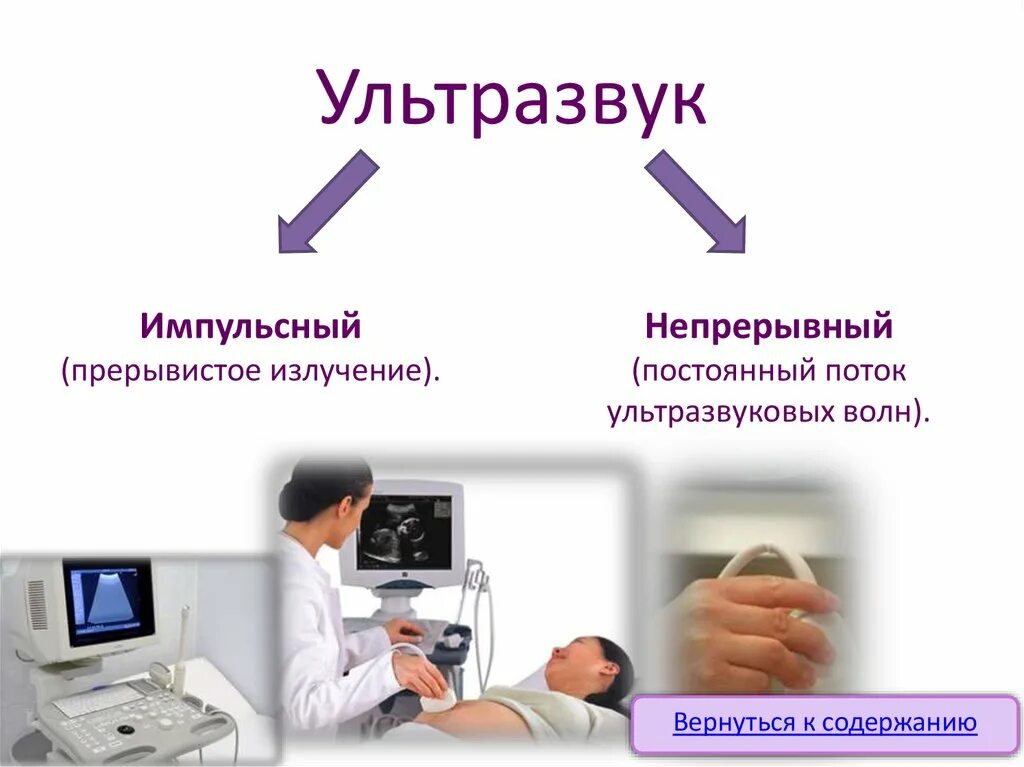 Ультразвук

Импульсный
(прерывистое излучение).

Непрерывный
(постоянный поток ультразвуковых волн).

Вернуться к содержанию